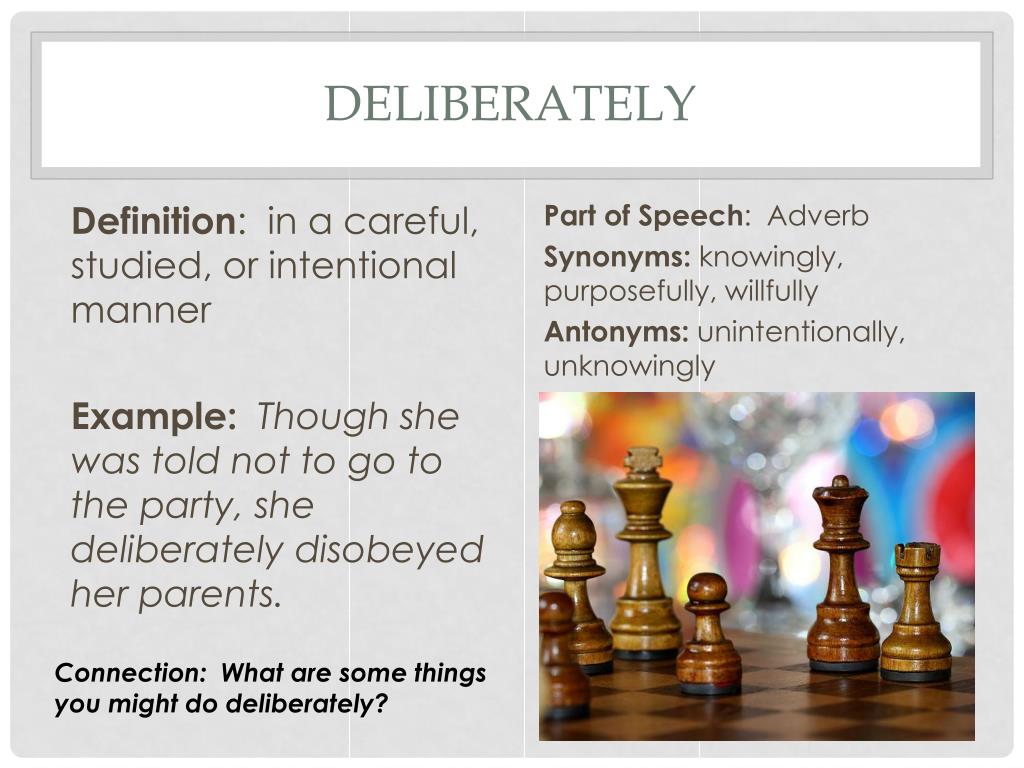 DELIBERATELY

**Definition**: in a careful, studied, or intentional manner

**Example:** *Though she was told not to go to the party, she deliberately disobeyed her parents.*

***Connection: What are some things you might do deliberately?***

**Part of Speech**: Adverb

**Synonyms:** knowingly, purposefully, willfully

**Antonyms:** unintentionally, unknowingly